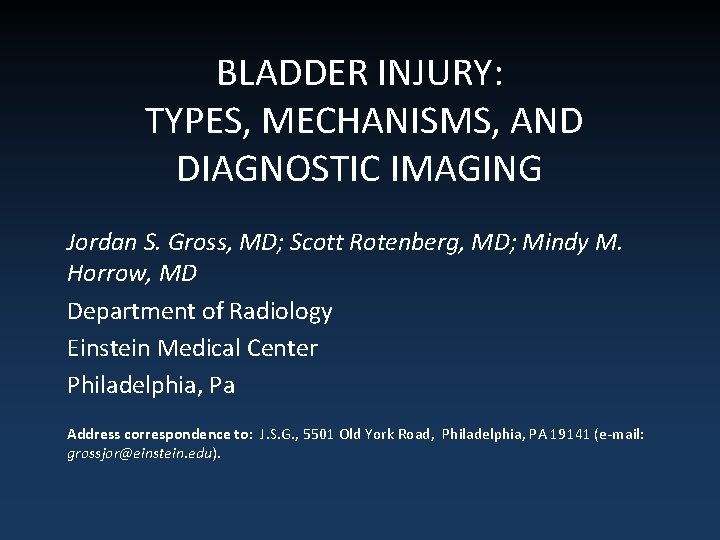 BLADDER INJURY:
TYPES, MECHANISMS, AND DIAGNOSTIC IMAGING

Jordan S. Gross, MD; Scott Rotenberg, MD; Mindy M. Horrow, MD

Department of Radiology

Einstein Medical Center

Philadelphia, Pa

Address correspondence to: J.S.G., 5501 Old York Road, Philadelphia, PA 19141 (e-mail: grossjor@einstein.edu).